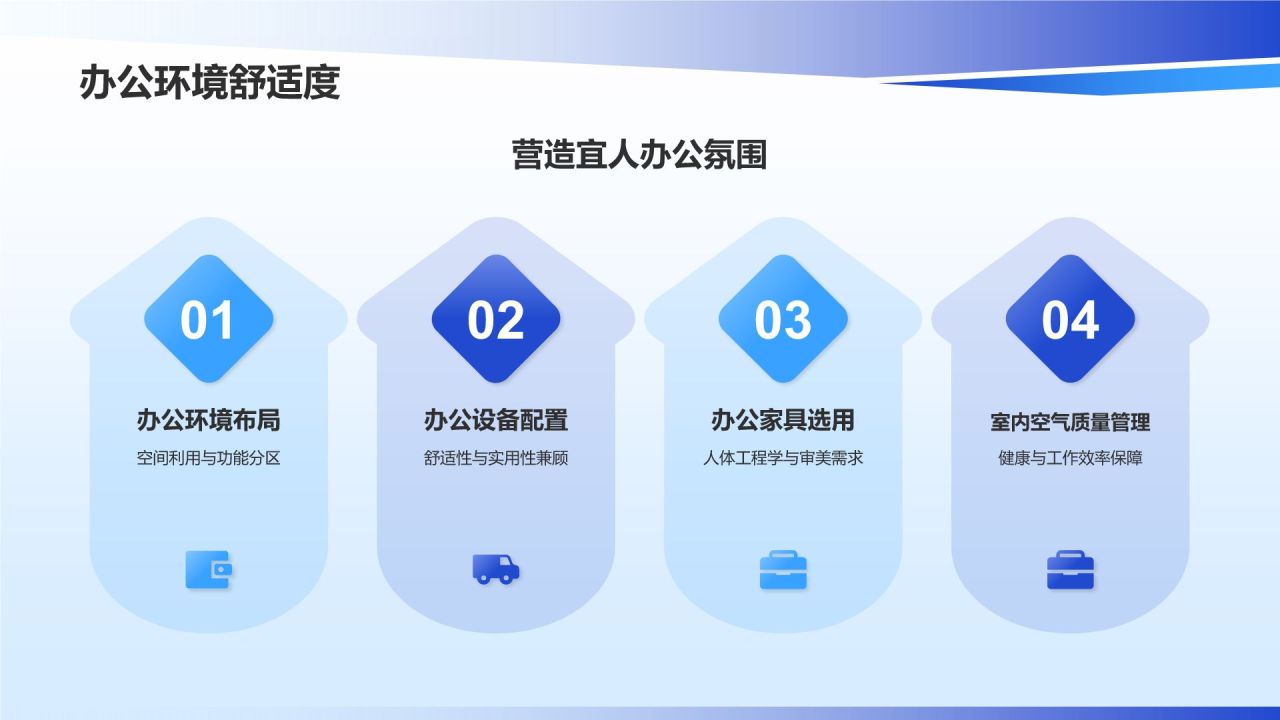 办公环境舒适度

营造宜人办公氛围

01
办公环境布局
空间利用与功能分区

02
办公设备配置
舒适性与实用性兼顾

03
办公家具选用
人体工程学与审美需求

04
室内空气质量管理
健康与工作效率保障